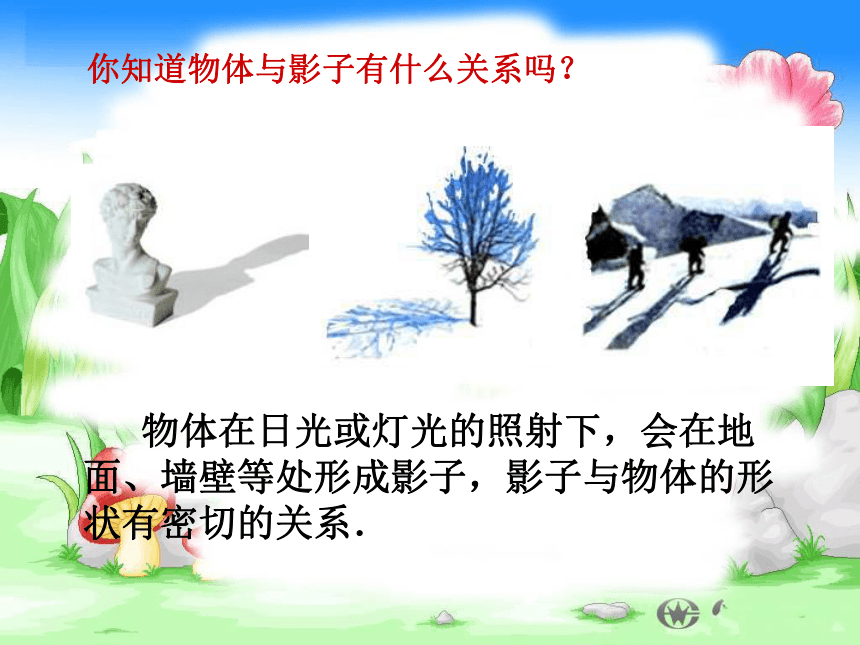 你知道物体与影子有什么关系吗？

物体在日光或灯光的照射下，会在地面、墙壁等处形成影子，影子与物体的形状有密切的关系．